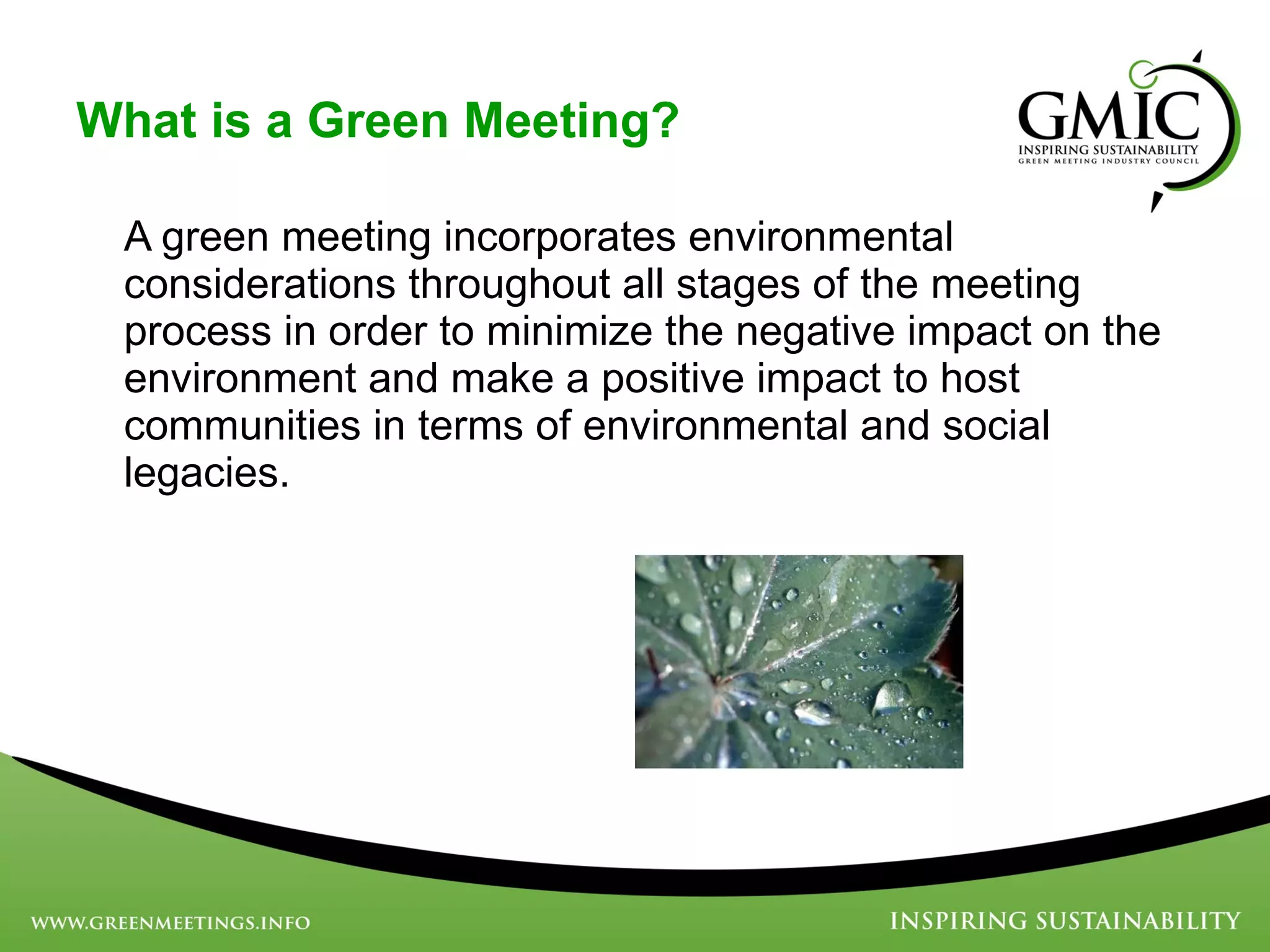 What is a Green Meeting?

GMIC
INSPIRING SUSTAINABILITY
GREEN MEETING INDUSTRY COUNCIL

A green meeting incorporates environmental considerations throughout all stages of the meeting process in order to minimize the negative impact on the environment and make a positive impact to host communities in terms of environmental and social legacies.

WWW.GREENMEETINGS.INFO

INSPIRING SUSTAINABILITY